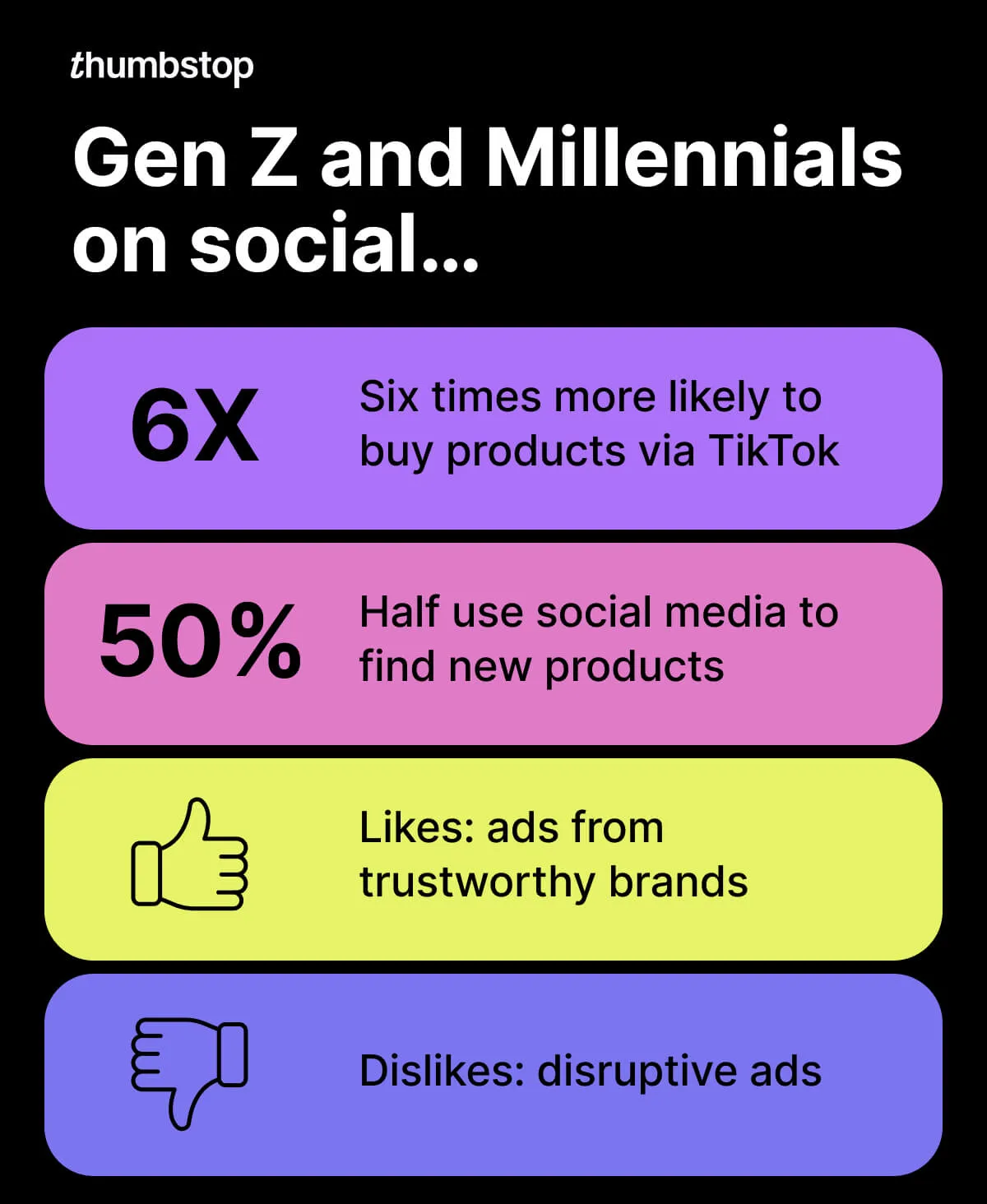 thumbstop

Gen Z and Millennials on social...

6X

Six times more likely to buy products via TikTok

50%

Half use social media to find new products

Likes: ads from trustworthy brands

Dislikes: disruptive ads